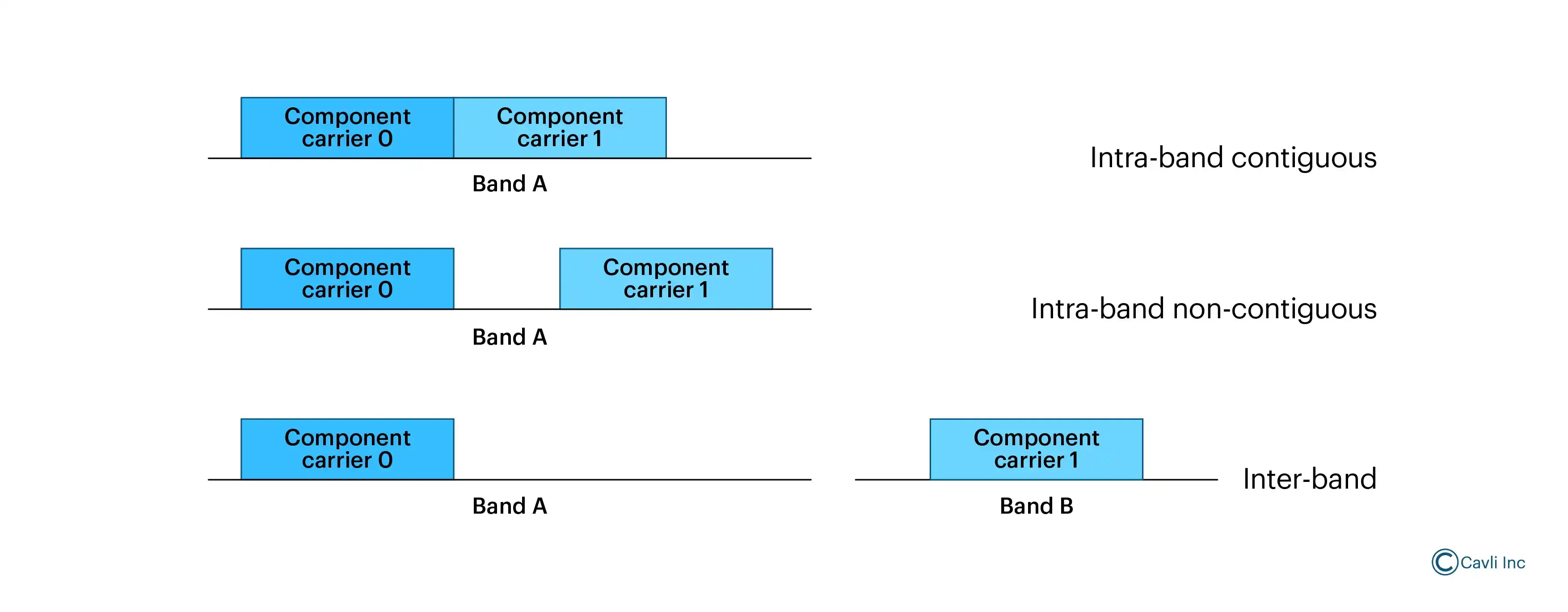 Component carrier 0

Component carrier 1

Band A

Intra-band contiguous

Component carrier 0

Component carrier 1

Band A

Intra-band non-contiguous

Component carrier 0

Band A

Component carrier 1

Band B

Inter-band

Cavli Inc